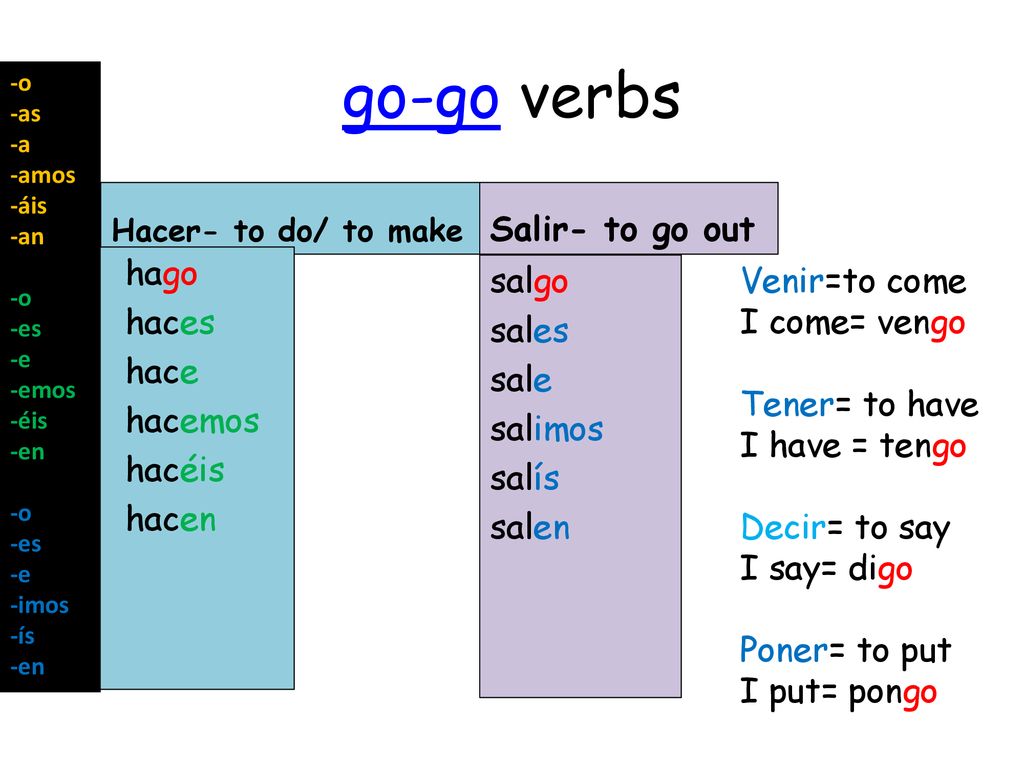 -o
-as
-a
-amos
-áis
-an

-o
-es
-e
-emos
-éis
-en

-o
-es
-e
-imos
-ís
-en

go-go verbs

Hacer- to do/ to make

hago
haces
hace
hacemos
hacéis
hacen

Salir- to go out

salgo
sales
sale
salimos
salís
salen

Venir=to come
I come= vengo

Tener= to have
I have = tengo

Decir= to say
I say= digo

Poner= to put
I put= pongo